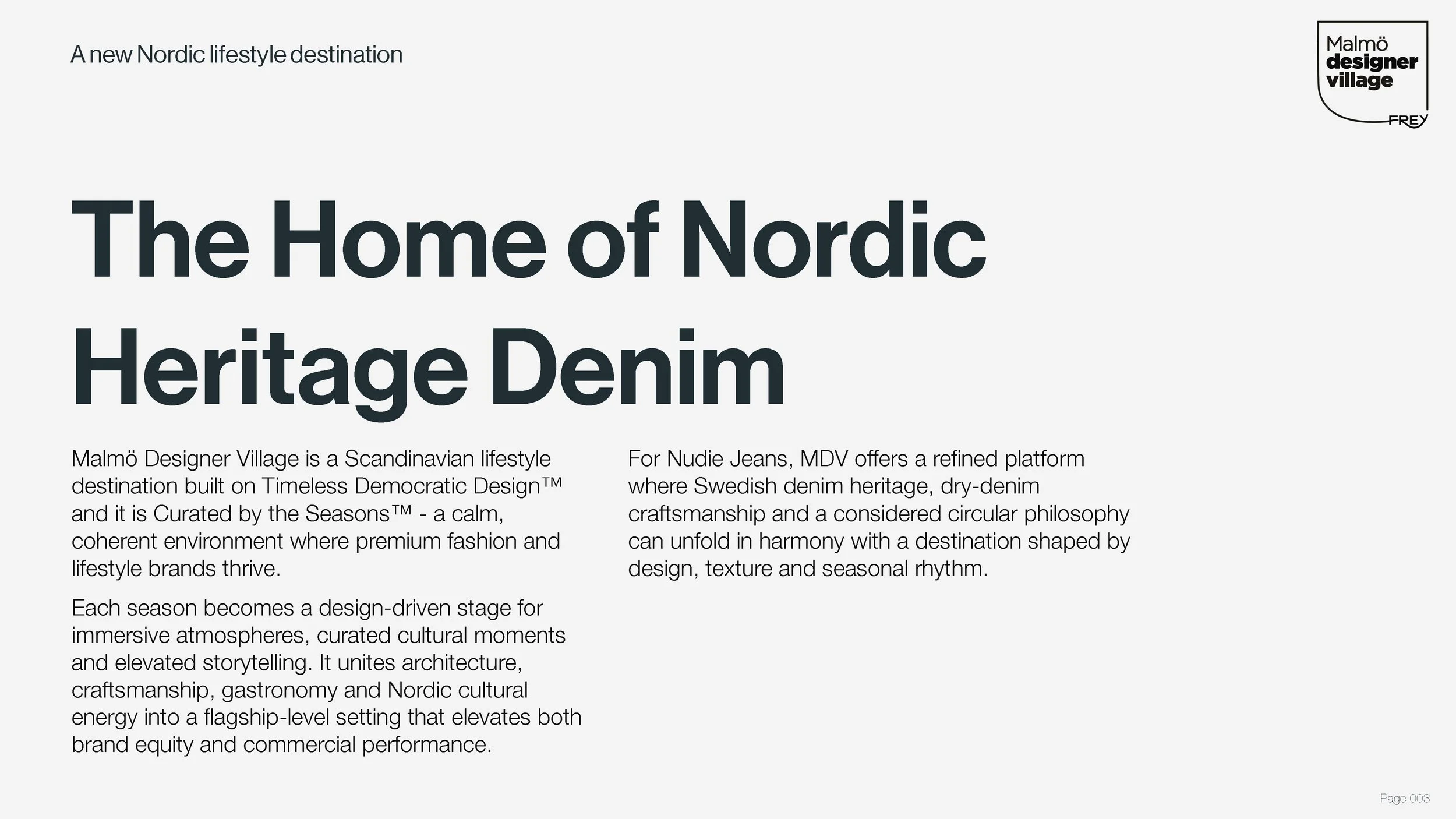 A new Nordic lifestyle destination

Malmö designer village FREY

The Home of Nordic Heritage Denim

Malmö Designer Village is a Scandinavian lifestyle destination built on Timeless Democratic Design™ and it is Curated by the Seasons™ - a calm, coherent environment where premium fashion and lifestyle brands thrive.

Each season becomes a design-driven stage for immersive atmospheres, curated cultural moments and elevated storytelling. It unites architecture, craftsmanship, gastronomy and Nordic cultural energy into a flagship-level setting that elevates both brand equity and commercial performance.

For Nudie Jeans, MDV offers a refined platform where Swedish denim heritage, dry-denim craftsmanship and a considered circular philosophy can unfold in harmony with a destination shaped by design, texture and seasonal rhythm.

Page 003